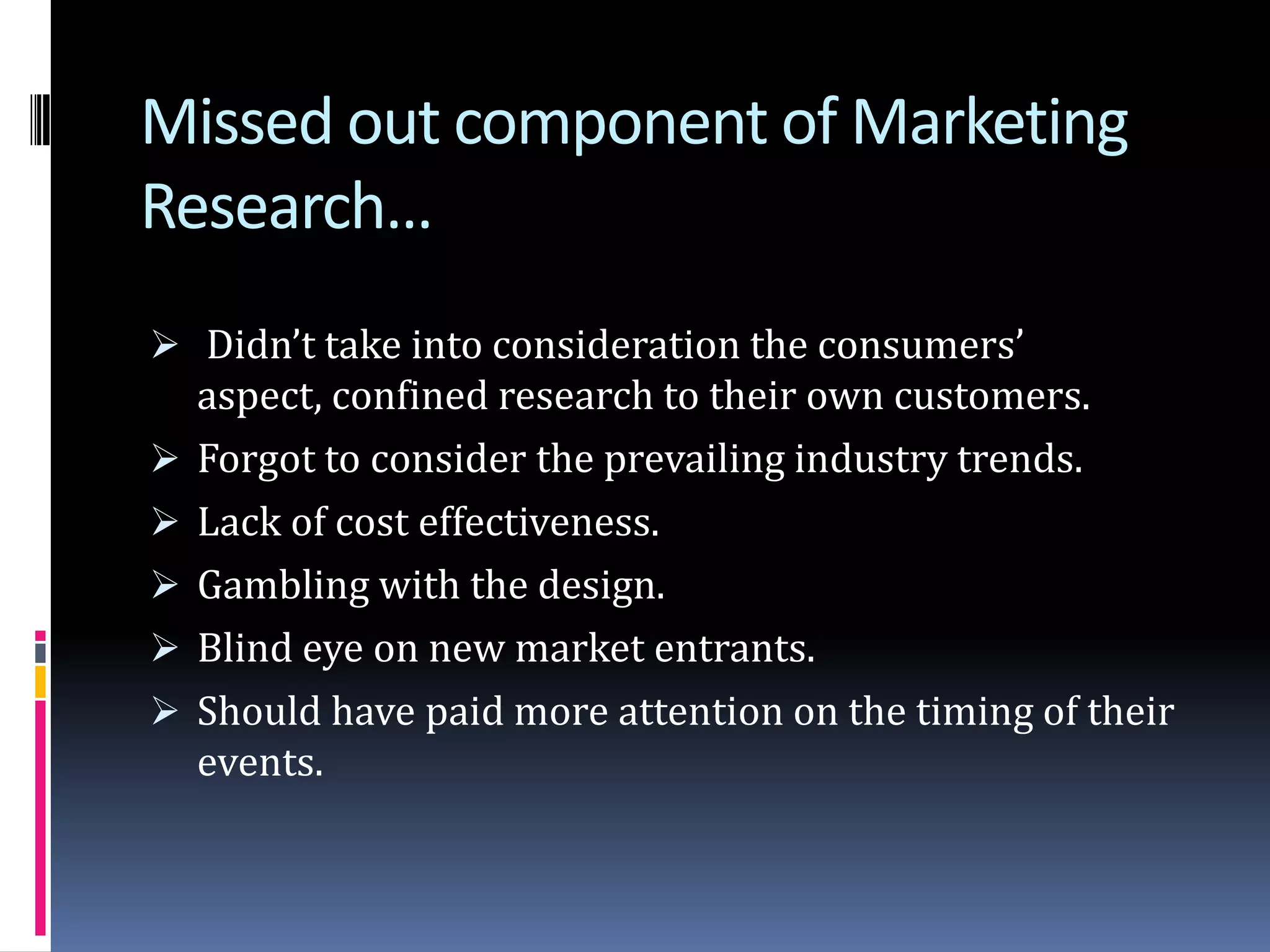 Missed out component of Marketing Research…

➢ Didn’t take into consideration the consumers’ aspect, confined research to their own customers.
➢ Forgot to consider the prevailing industry trends.
➢ Lack of cost effectiveness.
➢ Gambling with the design.
➢ Blind eye on new market entrants.
➢ Should have paid more attention on the timing of their events.